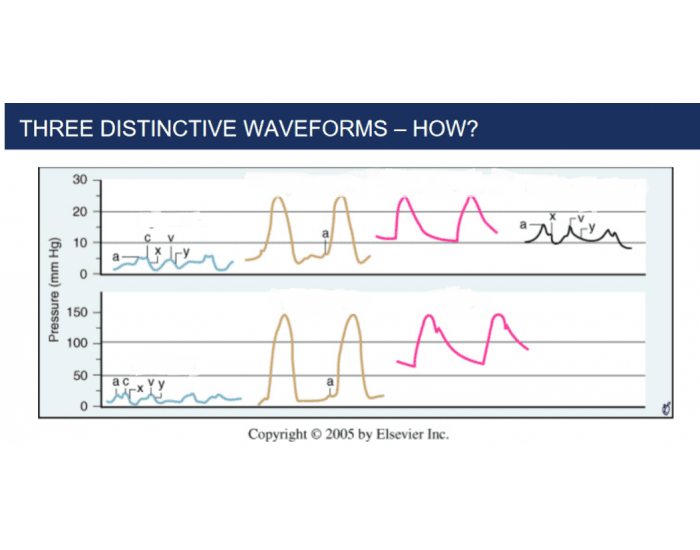 THREE DISTINCTIVE WAVEFORMS – HOW?

Pressure (mm Hg)

30
20
10
0

a
c
x
v
y

a

a
x
v
y

150
100
50
0

a c
x
v
y

a

Copyright © 2005 by Elsevier Inc.